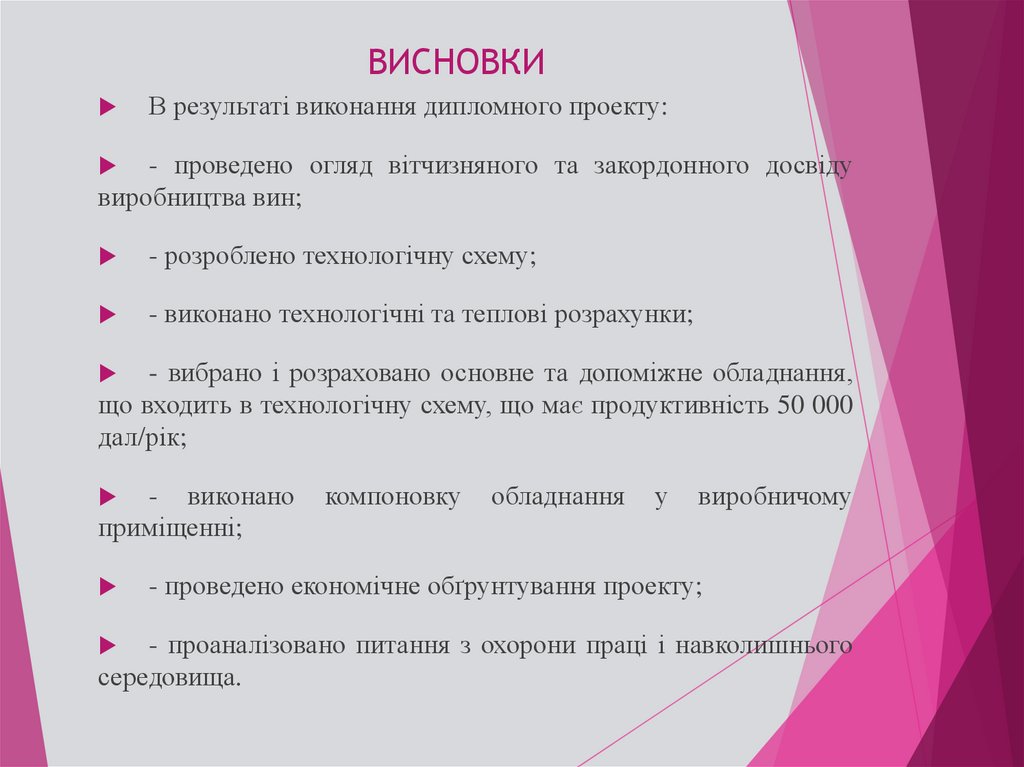 ВИСНОВКИ

В результаті виконання дипломного проекту:

- проведено огляд вітчизняного та закордонного досвіду виробництва вин;

- розроблено технологічну схему;

- виконано технологічні та теплові розрахунки;

- вибрано і розраховано основне та допоміжне обладнання, що входить в технологічну схему, що має продуктивність 50 000 дал/рік;

- виконано компоновку обладнання у виробничому приміщенні;

- проведено економічне обґрунтування проекту;

- проаналізовано питання з охорони праці і навколишнього середовища.